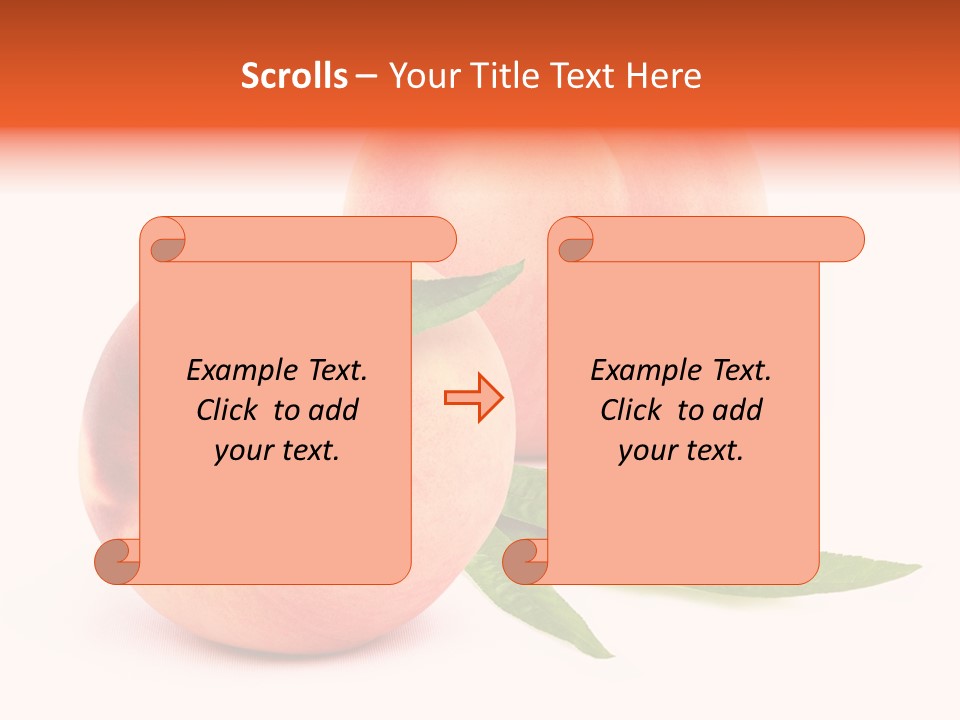 Scrolls – Your Title Text Here

Example Text. Click to add your text.

Example Text. Click to add your text.